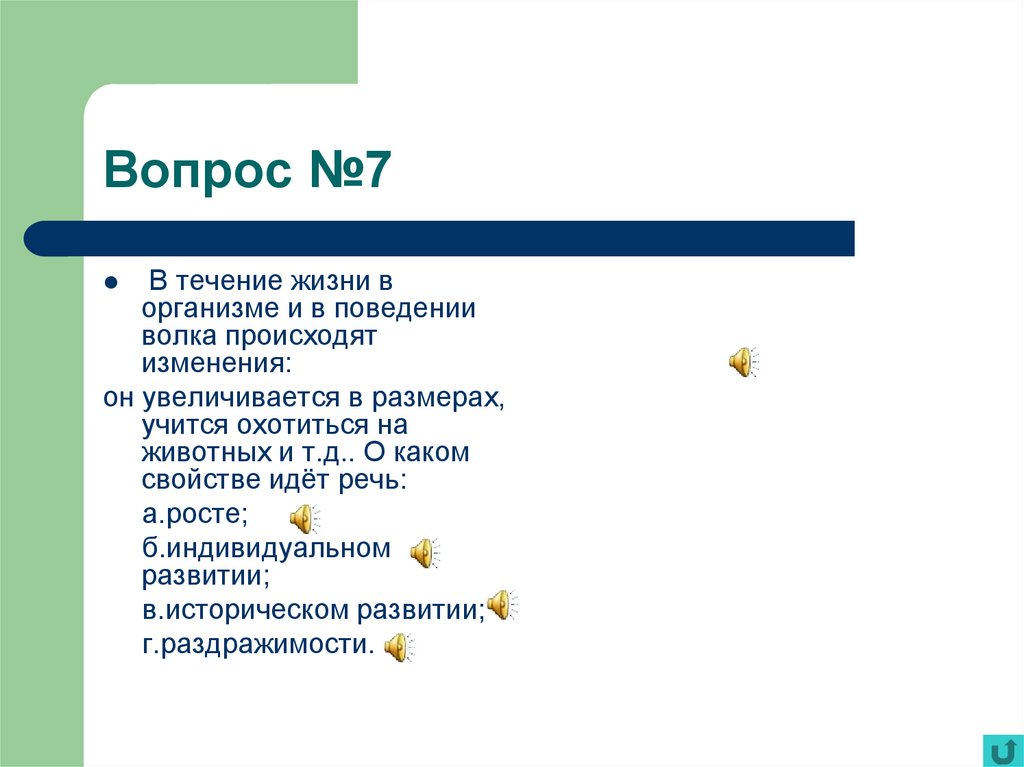 Вопрос №7

● В течение жизни в организме и в поведении волка происходят изменения:

он увеличивается в размерах, учится охотиться на животных и т.д.. О каком свойстве идёт речь:

а.росте;

б.индивидуальном развитии;

в.историческом развитии;

г.раздражимости.